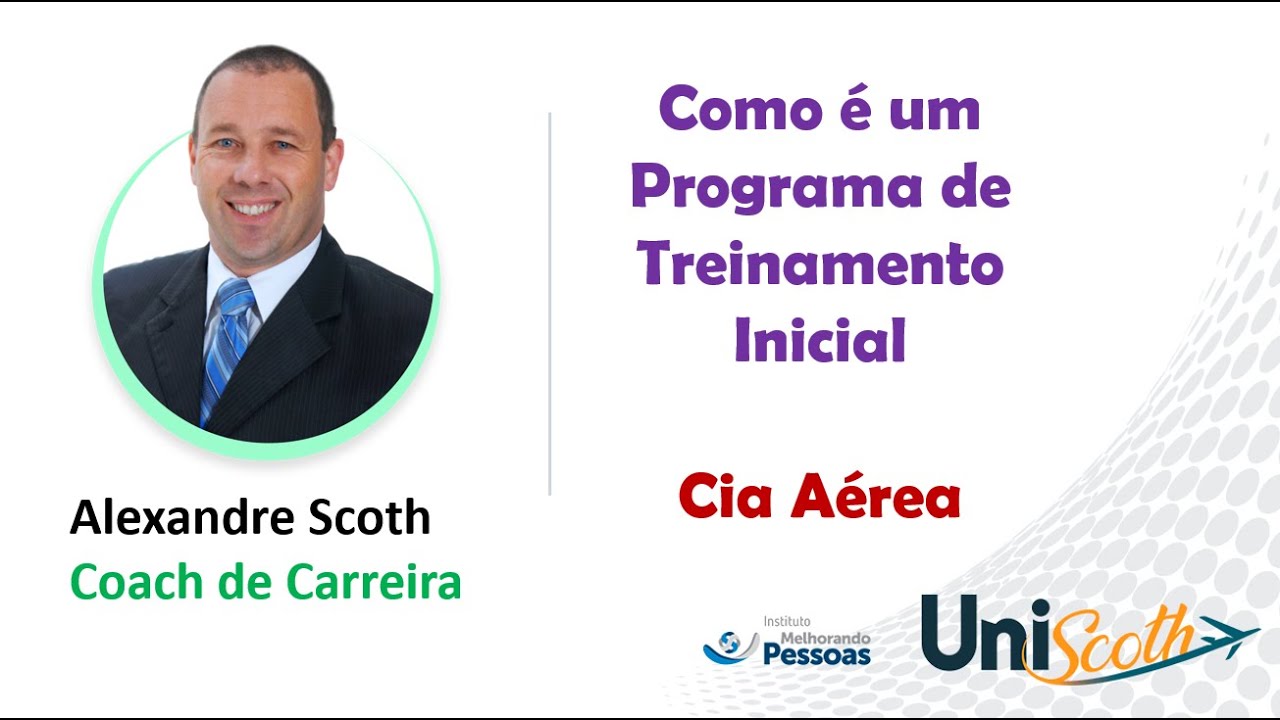 Alexandre Scoth
Coach de Carreira

Como é um Programa de Treinamento Inicial

Cia Aérea

Instituto Melhorando Pessoas

UniScoth